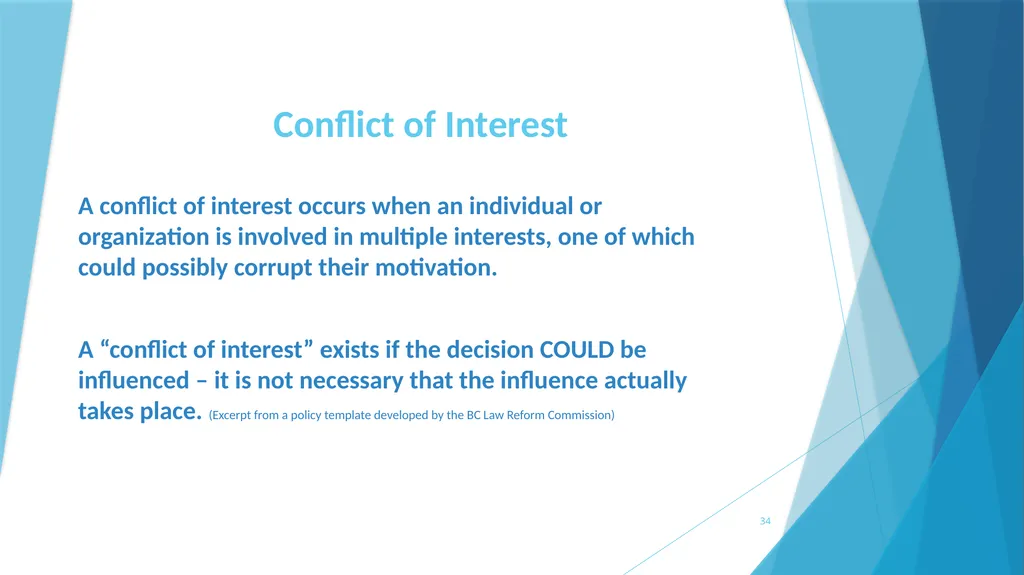 Conflict of Interest

A conflict of interest occurs when an individual or organization is involved in multiple interests, one of which could possibly corrupt their motivation.

A “conflict of interest” exists if the decision COULD be influenced – it is not necessary that the influence actually takes place. (Excerpt from a policy template developed by the BC Law Reform Commission)

34